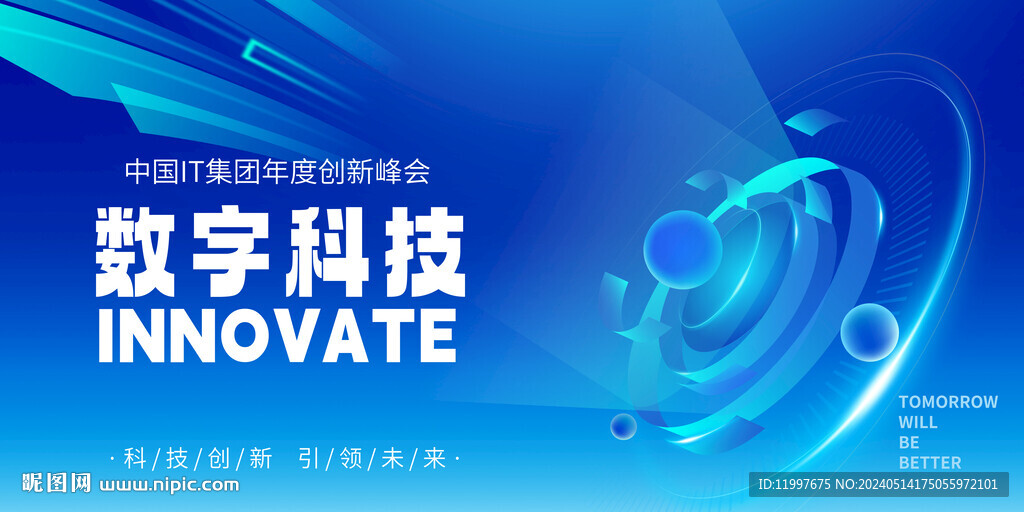 中国IT集团年度创新峰会

数字科技

INNOVATE

·科/技/创/新 引/领/未/来·

TOMORROW WILL BE BETTER

昵图网 www.nipic.com

ID:11997675 NO:20240514175055972101